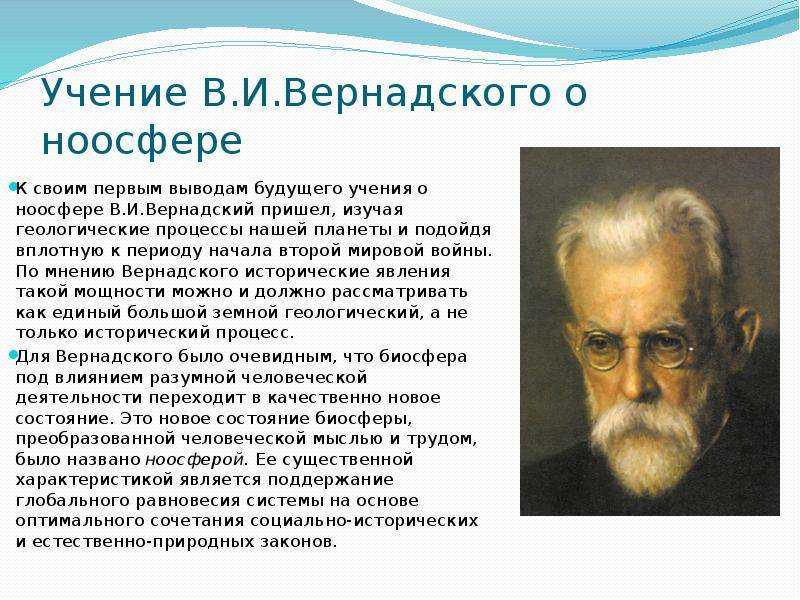 Учение В.И.Вернадского о ноосфере

К своим первым выводам будущего учения о ноосфере В.И.Вернадский пришел, изучая геологические процессы нашей планеты и подойдя вплотную к периоду начала второй мировой войны. По мнению Вернадского исторические явления такой мощности можно и должно рассматривать как единый большой земной геологический, а не только исторический процесс.

Для Вернадского было очевидным, что биосфера под влиянием разумной человеческой деятельности переходит в качественно новое состояние. Это новое состояние биосферы, преобразованной человеческой мыслью и трудом, было названо ноосферой. Ее существенной характеристикой является поддержание глобального равновесия системы на основе оптимального сочетания социально-исторических и естественно-природных законов.